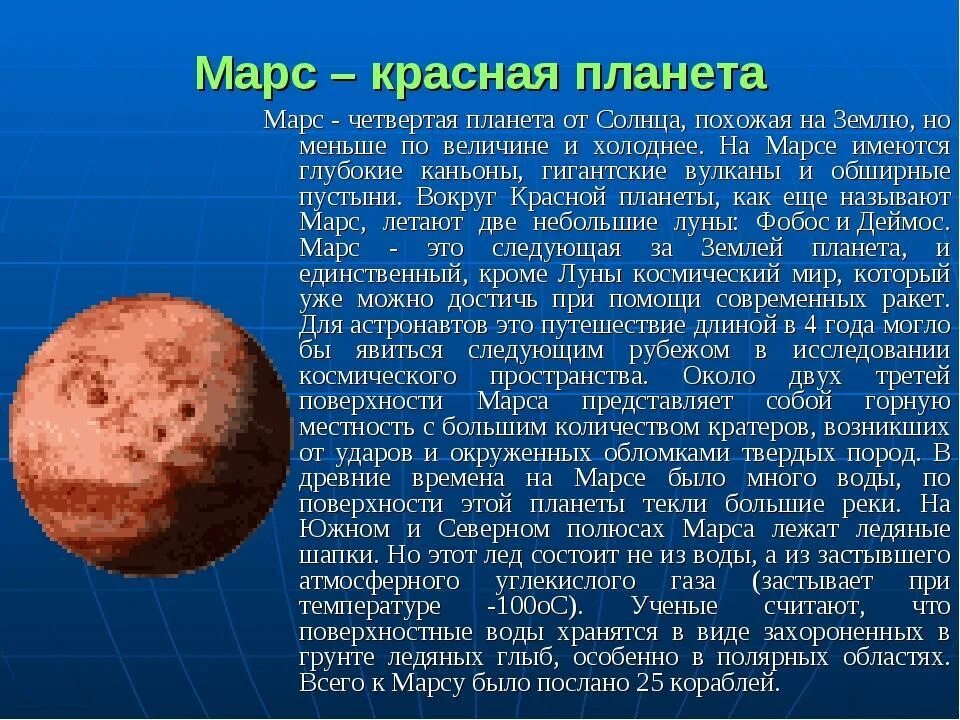 Марс – красная планета

Марс - четвертая планета от Солнца, похожая на Землю, но меньше по величине и холоднее. На Марсе имеются глубокие каньоны, гигантские вулканы и обширные пустыни. Вокруг Красной планеты, как еще называют Марс, летают две небольшие луны: Фобос и Деймос. Марс - это следующая за Землей планета, и единственный, кроме Луны космический мир, который уже можно достичь при помощи современных ракет. Для астронавтов это путешествие длиной в 4 года могло бы явиться следующим рубежом в исследовании космического пространства. Около двух третей поверхности Марса представляет собой горную местность с большим количеством кратеров, возникших от ударов и окруженных обломками твердых пород. В древние времена на Марсе было много воды, по поверхности этой планеты текли большие реки. На Южном и Северном полюсах Марса лежат ледяные шапки. Но этот лед состоит не из воды, а из застывшего атмосферного углекислого газа (застывает при температуре -100оС). Ученые считают, что поверхностные воды хранятся в виде захороненных в грунте ледяных глыб, особенно в полярных областях. Всего к Марсу было послано 25 кораблей.